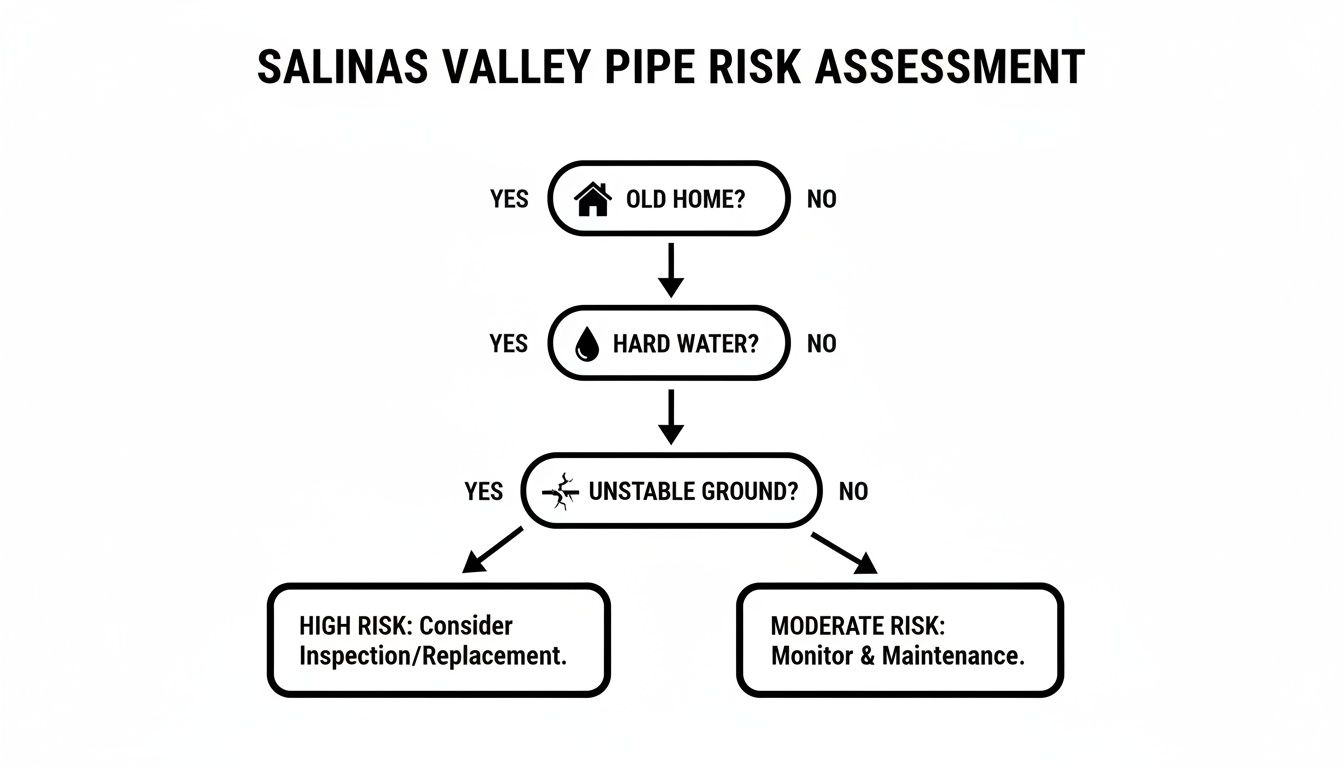 SALINAS VALLEY PIPE RISK ASSESSMENT

YES OLD HOME? NO

YES HARD WATER? NO

YES UNSTABLE GROUND? NO

HIGH RISK: Consider Inspection/Replacement.

MODERATE RISK: Monitor & Maintenance.